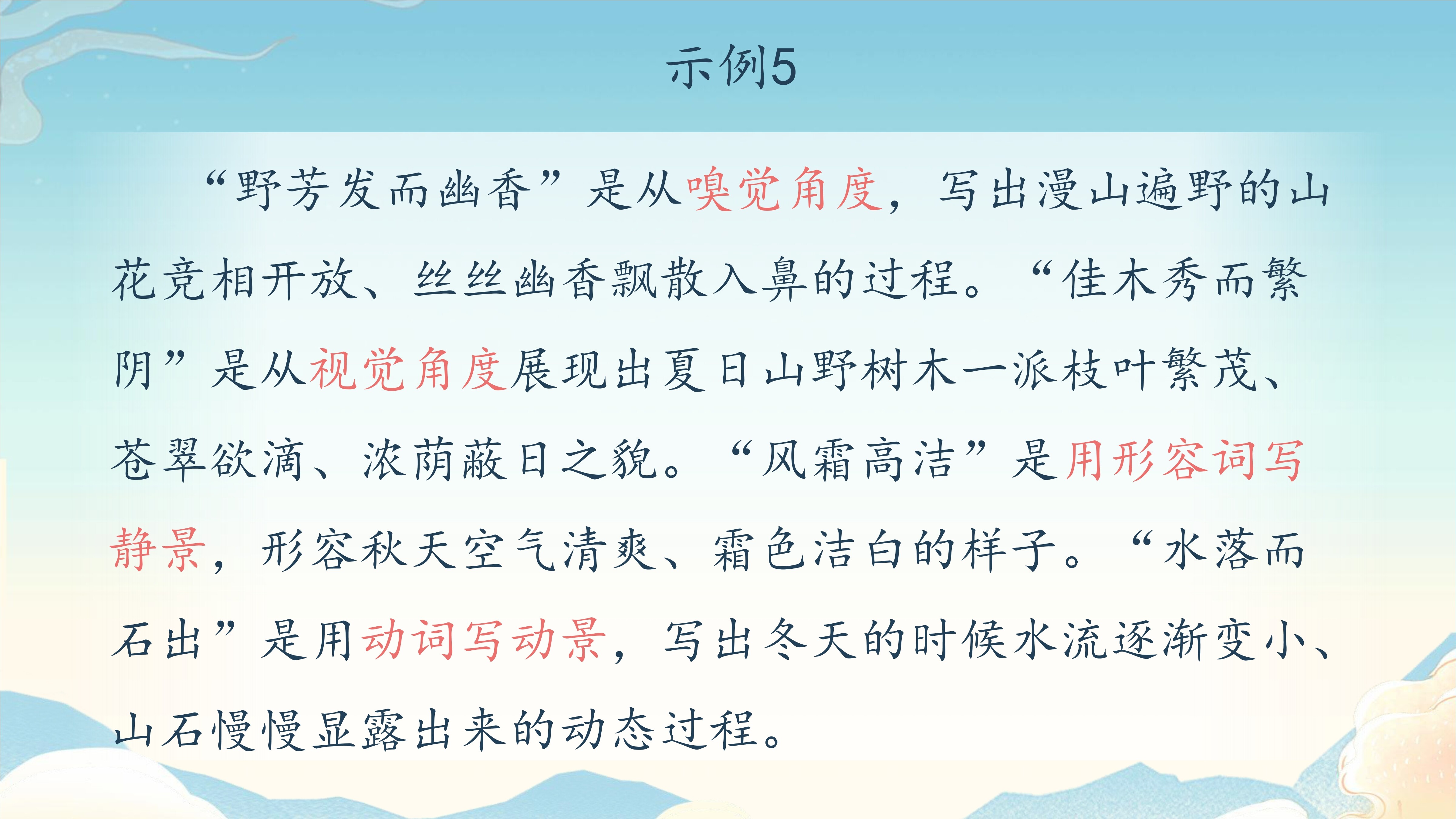 示例5

“野芳发而幽香”是从嗅觉角度，写出漫山遍野的山花竞相开放、丝丝幽香飘散入鼻的过程。“佳木秀而繁阴”是从视觉角度展现出夏日山野树木一派枝叶繁茂、苍翠欲滴、浓荫蔽日之貌。“风霜高洁”是用形容词写静景，形容秋天空气清爽、霜色洁白的样子。“水落而石出”是用动词写动景，写出冬天的时候水流逐渐变小、山石慢慢显露出来的动态过程。